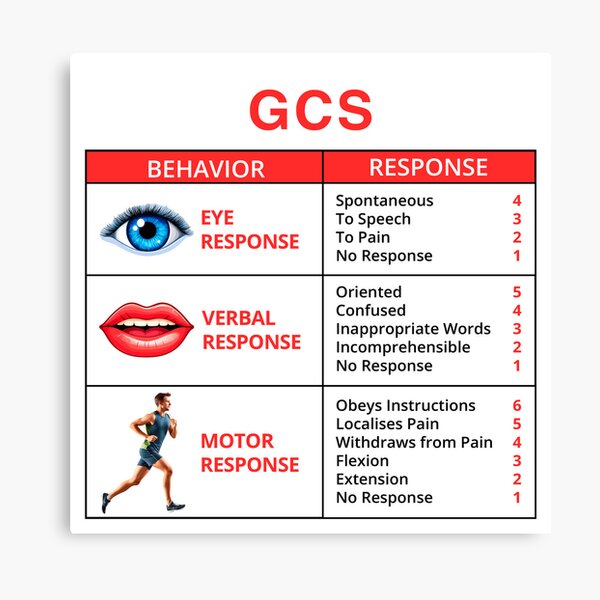 GCS

| BEHAVIOR | RESPONSE |
|---|---|
| EYE RESPONSE | Spontaneous 4<br>To Speech 3<br>To Pain 2<br>No Response 1 |
| VERBAL RESPONSE | Oriented 5<br>Confused 4<br>Inappropriate Words 3<br>Incomprehensible 2<br>No Response 1 |
| MOTOR RESPONSE | Obeys Instructions 6<br>Localises Pain 5<br>Withdraws from Pain 4<br>Flexion 3<br>Extension 2<br>No Response 1 |